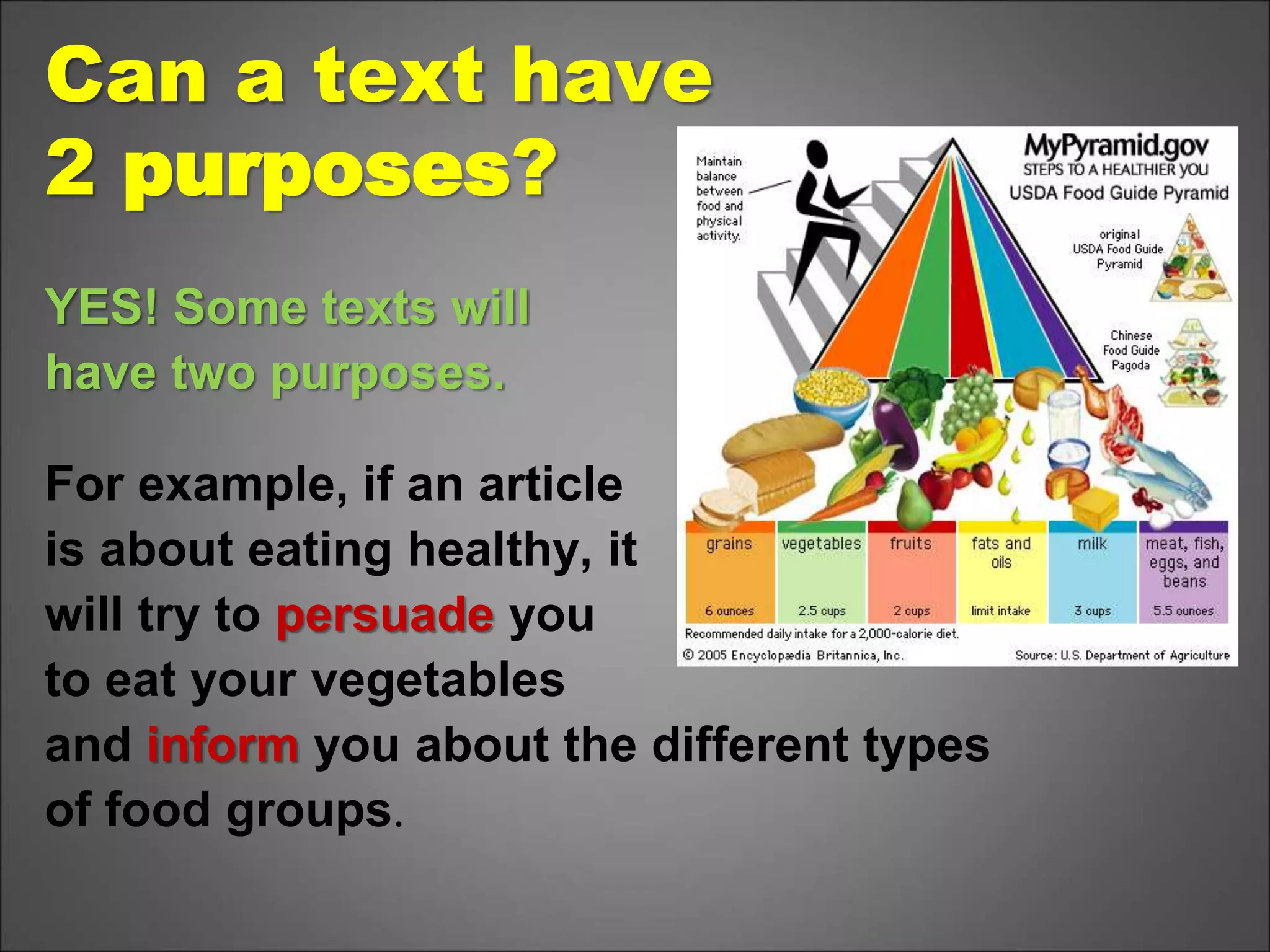 Can a text have 2 purposes?

YES! Some texts will have two purposes.

For example, if an article is about eating healthy, it will try to persuade you to eat your vegetables and inform you about the different types of food groups.

Maintain balance between food and physical activity.

MyPyramid.gov
STEPS TO A HEALTHIER YOU
USDA Food Guide Pyramid

original USDA Food Guide Pyramid

Chinese Food Guide Pagoda

| grains | vegetables | fruits | fats and oils | milk | meat, fish, eggs, and beans |
|---|---|---|---|---|---|
| 6 ounces | 2.5 cups | 2 cups | limit intake | 3 cups | 5.5 ounces |

Recommended daily intake for a 2,000-calorie diet.
© 2005 Encyclopædia Britannica, Inc.
Source: U.S. Department of Agriculture